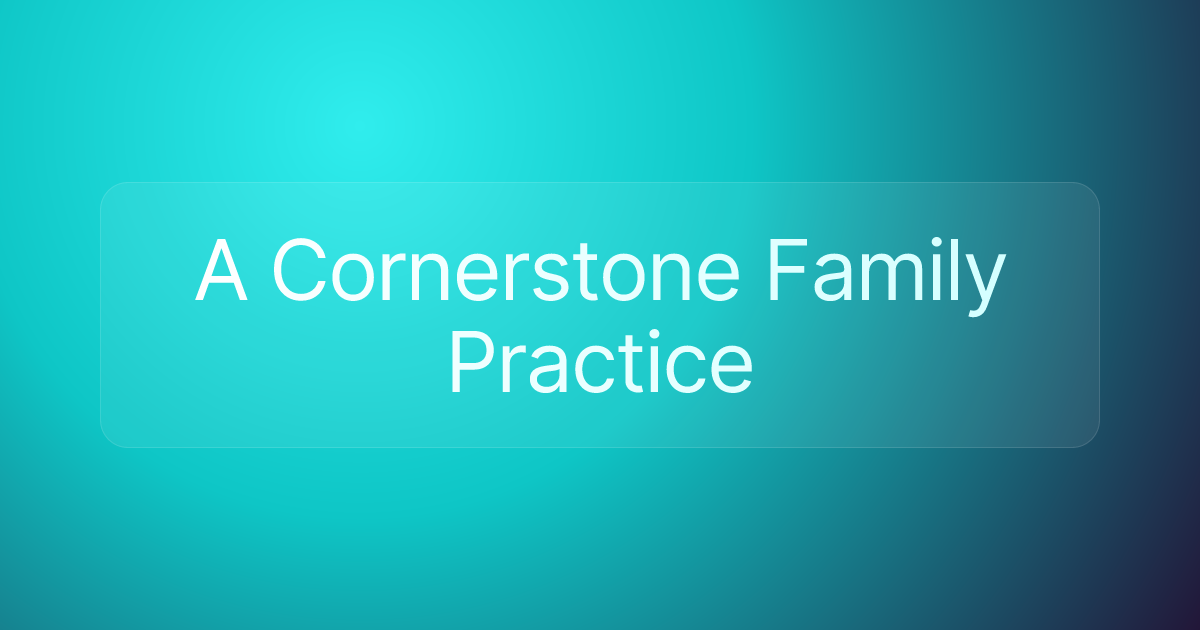 A Cornerstone Family Practice